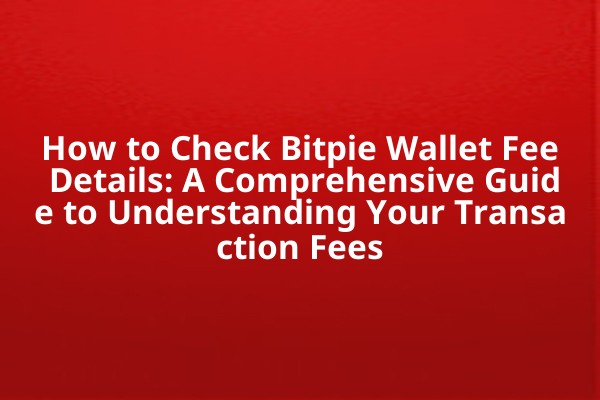 How to Check Bitpie Wallet Fee Details: A Comprehensive Guide to Understanding Your Transaction Fees